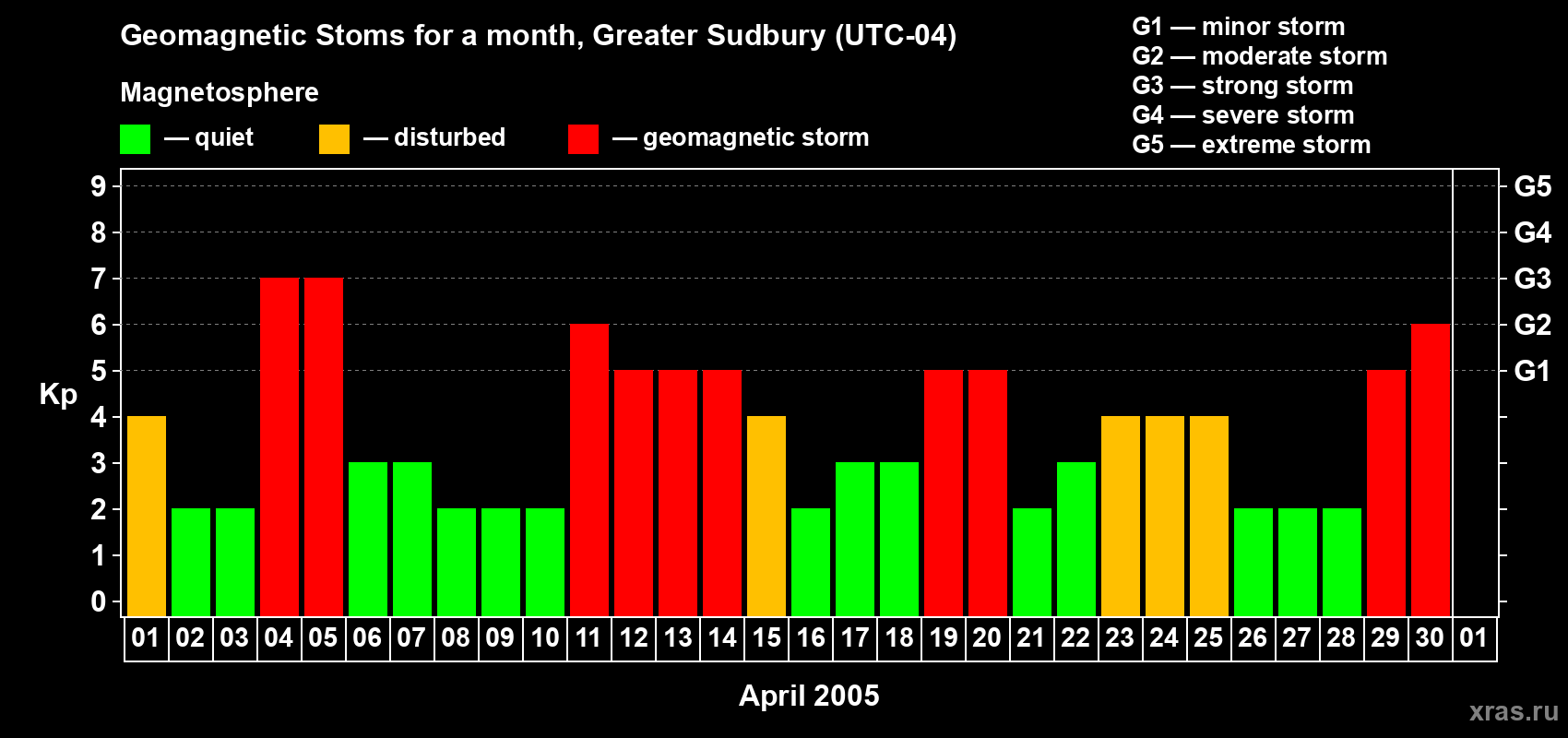 Geomagnetic Stoms for a month, Greater Sudbury (UTC-04)

Magnetosphere

— quiet — disturbed — geomagnetic storm

G1 — minor storm
G2 — moderate storm
G3 — strong storm
G4 — severe storm
G5 — extreme storm

Kp

9
8
7
6
5
4
3
2
1
0

G5
G4
G3
G2
G1

01 02 03 04 05 06 07 08 09 10 11 12 13 14 15 16 17 18 19 20 21 22 23 24 25 26 27 28 29 30 01

April 2005

xras.ru